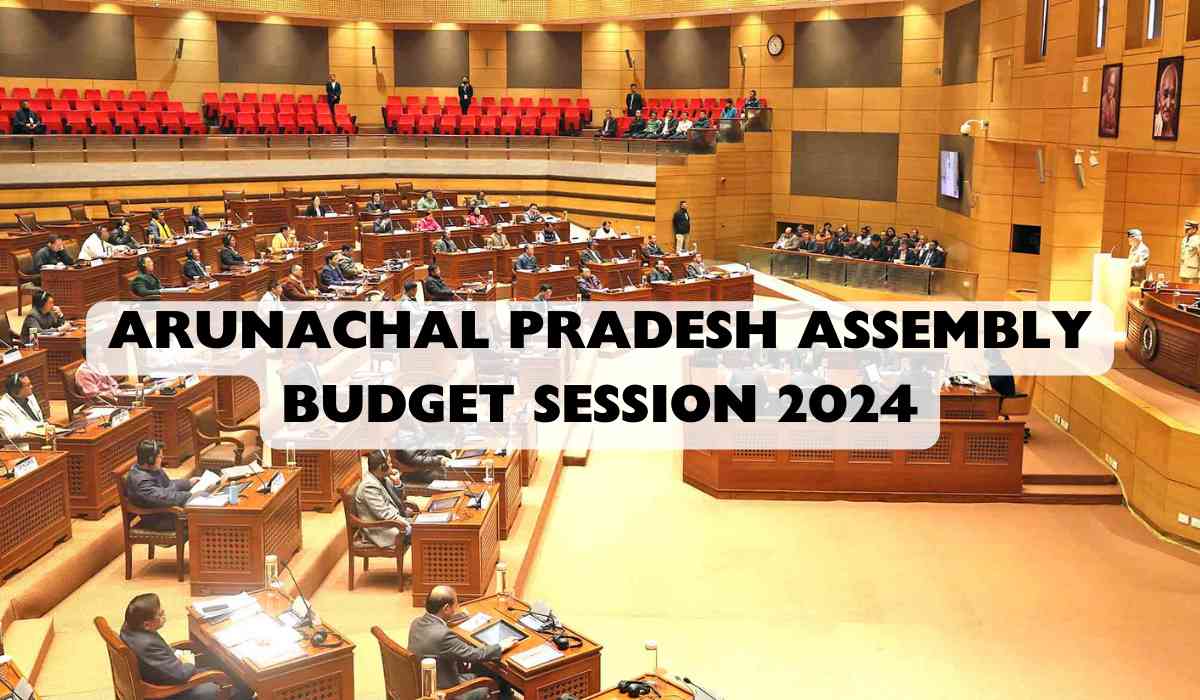 ARUNACHAL PRADESH ASSEMBLY BUDGET SESSION 2024